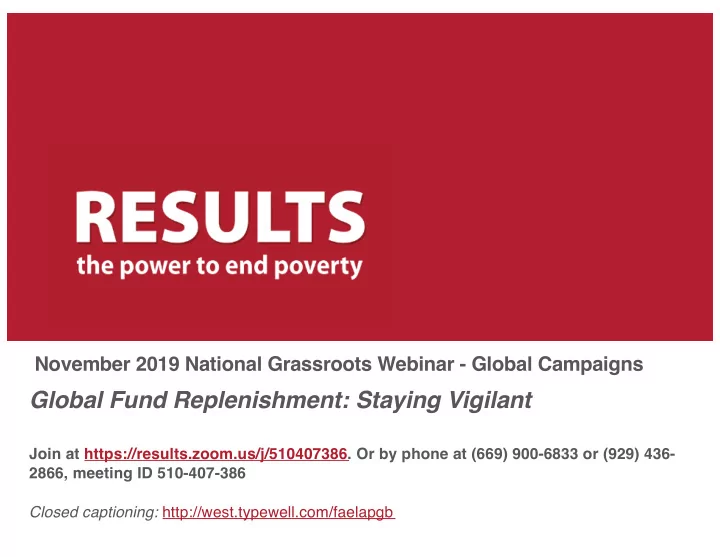 RESULTS
the power to end poverty

November 2019 National Grassroots Webinar - Global Campaigns

Global Fund Replenishment: Staying Vigilant

Join at https://results.zoom.us/j/510407386. Or by phone at (669) 900-6833 or (929) 436-2866, meeting ID 510-407-386

Closed captioning: http://west.typewell.com/faelapgb